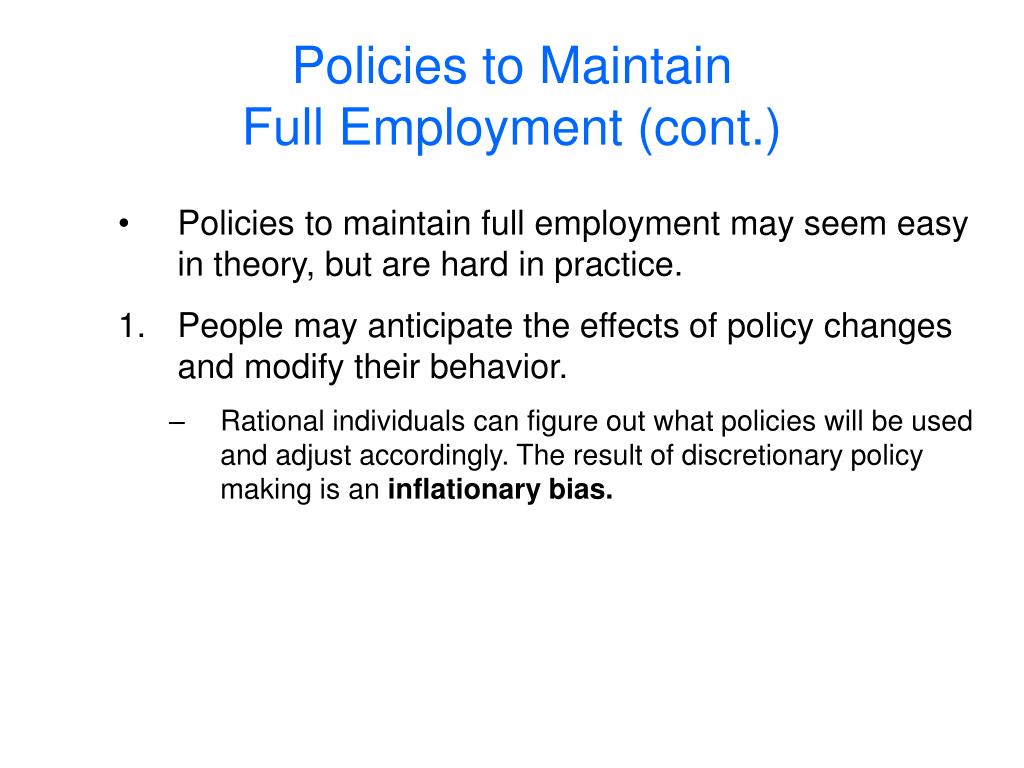 Policies to Maintain
Full Employment (cont.)

• Policies to maintain full employment may seem easy in theory, but are hard in practice.

1. People may anticipate the effects of policy changes and modify their behavior.

– Rational individuals can figure out what policies will be used and adjust accordingly. The result of discretionary policy making is an inflationary bias.